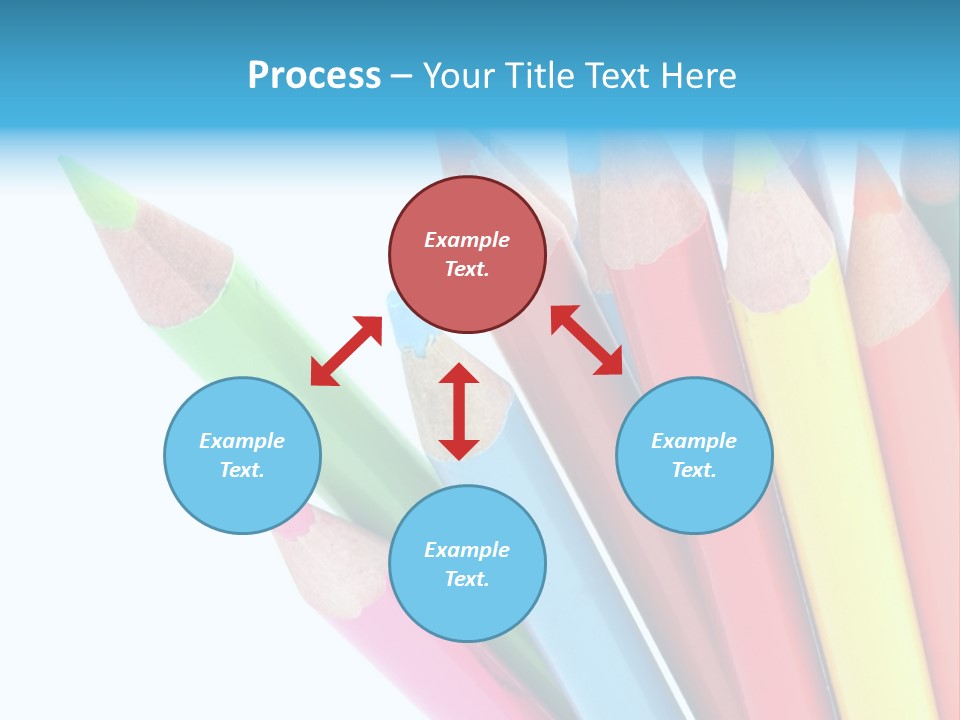 Process – Your Title Text Here

Example Text.

Example Text.

Example Text.

Example Text.